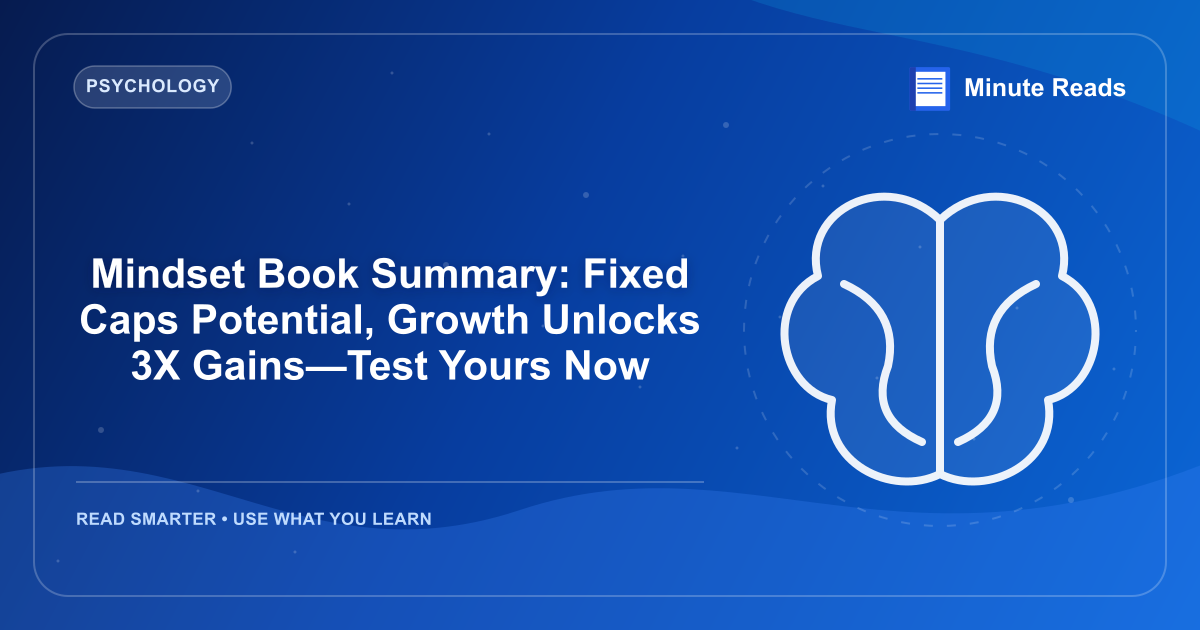 PSYCHOLOGY

Minute Reads

Mindset Book Summary: Fixed Caps Potential, Growth Unlocks 3X Gains—Test Yours Now

READ SMARTER • USE WHAT YOU LEARN